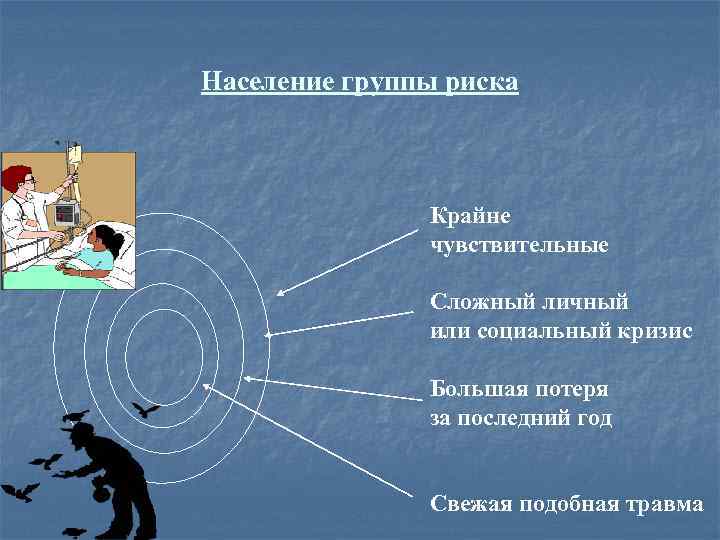 Население группы риска

Крайне чувствительные

Сложный личный или социальный кризис

Большая потеря за последний год

Свежая подобная травма